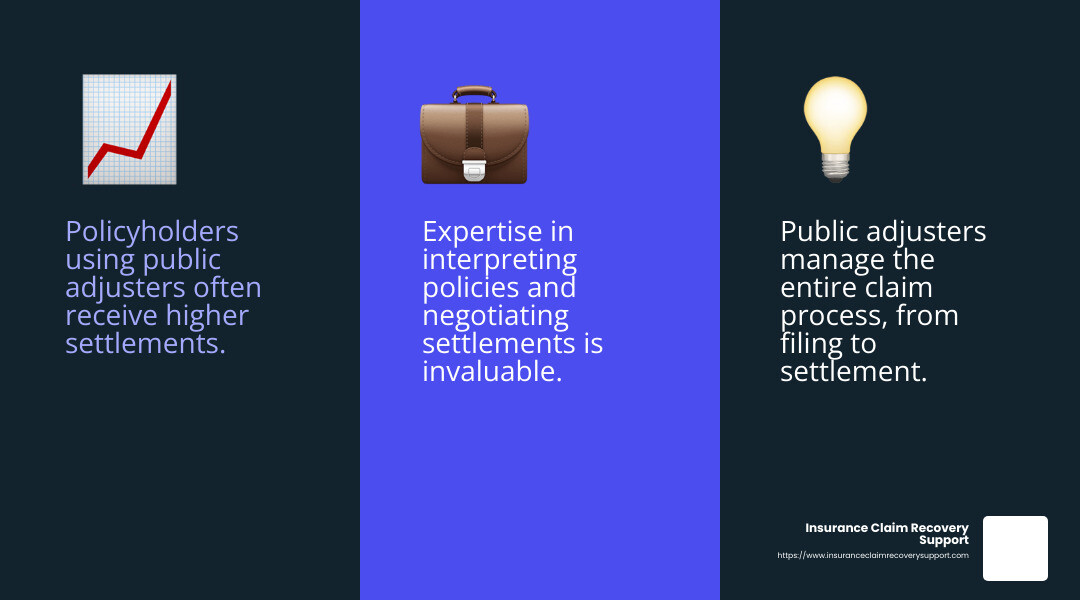 Policyholders using public adjusters often receive higher settlements.

Expertise in interpreting policies and negotiating settlements is invaluable.

Public adjusters manage the entire claim process, from filing to settlement.

Insurance Claim Recovery Support
https://www.insuranceclaimrecoverysupport.com